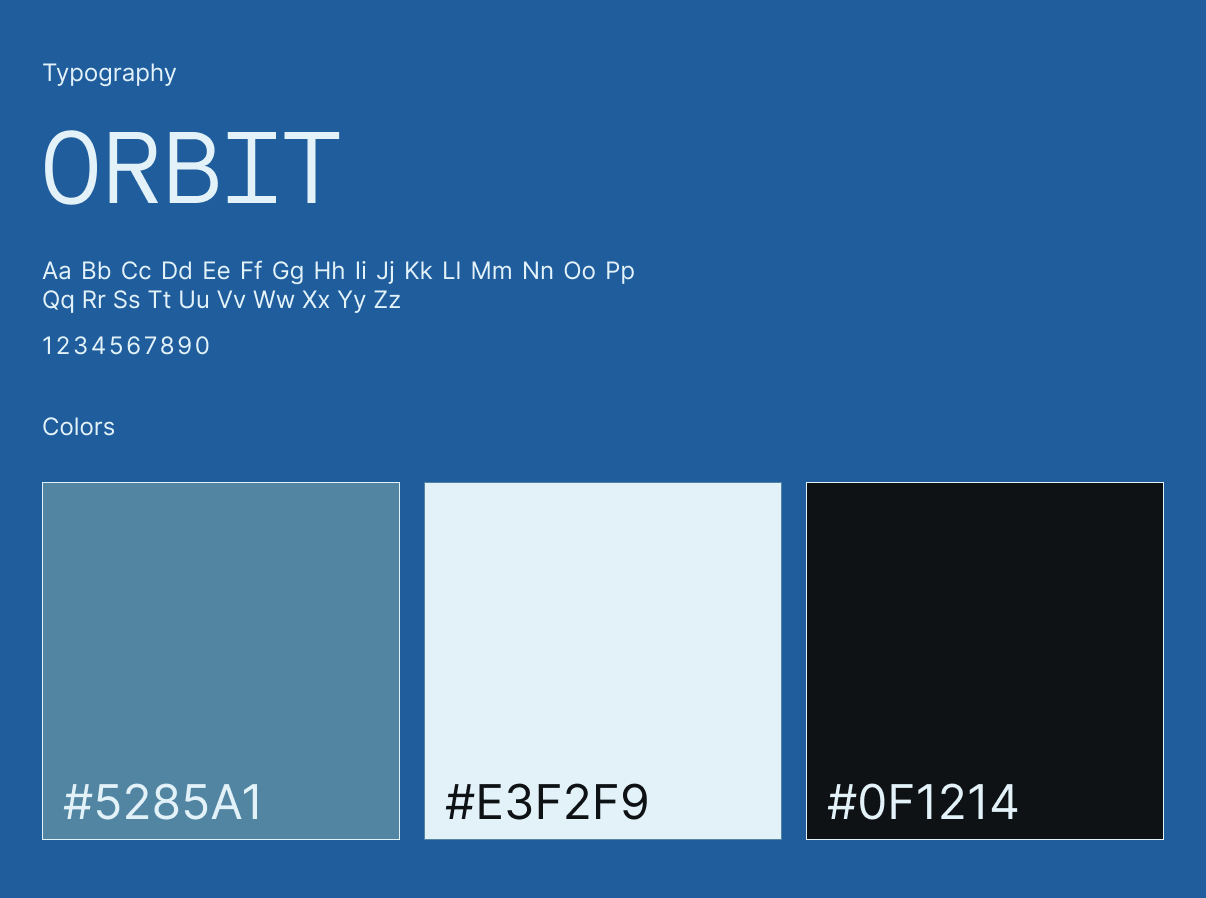 Typography

ORBIT

Aa Bb Cc Dd Ee Ff Gg Hh Ii Jj Kk Ll Mm Nn Oo Pp Qq Rr Ss Tt Uu Vv Ww Xx Yy Zz

1234567890

Colors

#5285A1

#E3F2F9

#0F1214